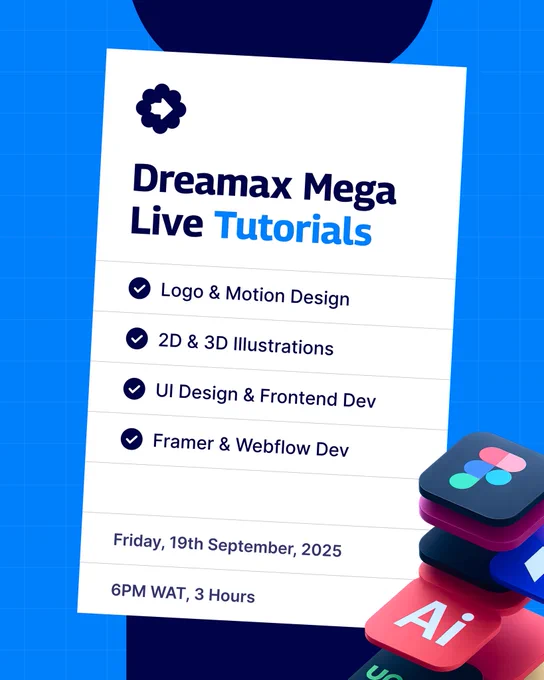 Dreamax Mega Live Tutorials

Logo & Motion Design

2D & 3D Illustrations

UI Design & Frontend Dev

Framer & Webflow Dev

Friday, 19th September, 2025

6PM WAT, 3 Hours

Ai